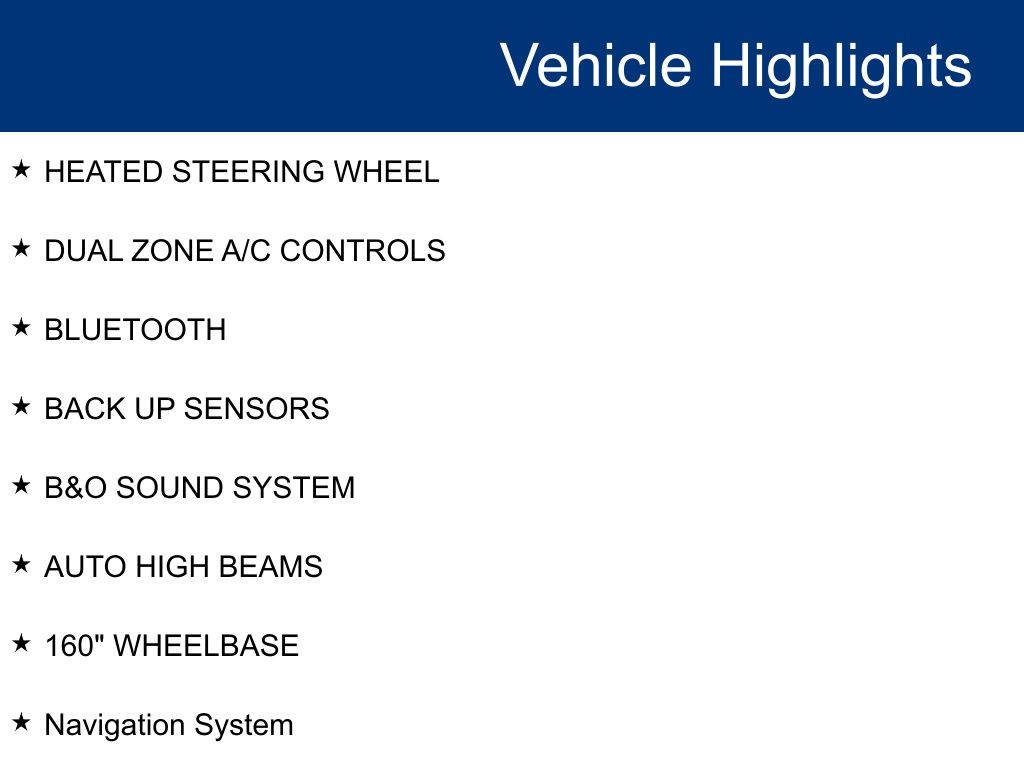 Vehicle Highlights

★ HEATED STEERING WHEEL

★ DUAL ZONE A/C CONTROLS

★ BLUETOOTH

★ BACK UP SENSORS

★ B&O SOUND SYSTEM

★ AUTO HIGH BEAMS

★ 160" WHEELBASE

★ Navigation System